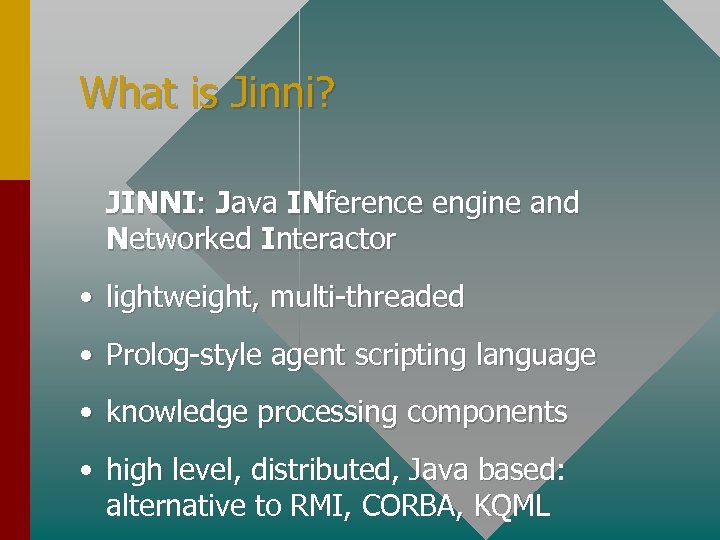 What is Jinni?

JINNI: Java INference engine and Networked Interactor

• lightweight, multi-threaded

• Prolog-style agent scripting language

• knowledge processing components

• high level, distributed, Java based: alternative to RMI, CORBA, KQML